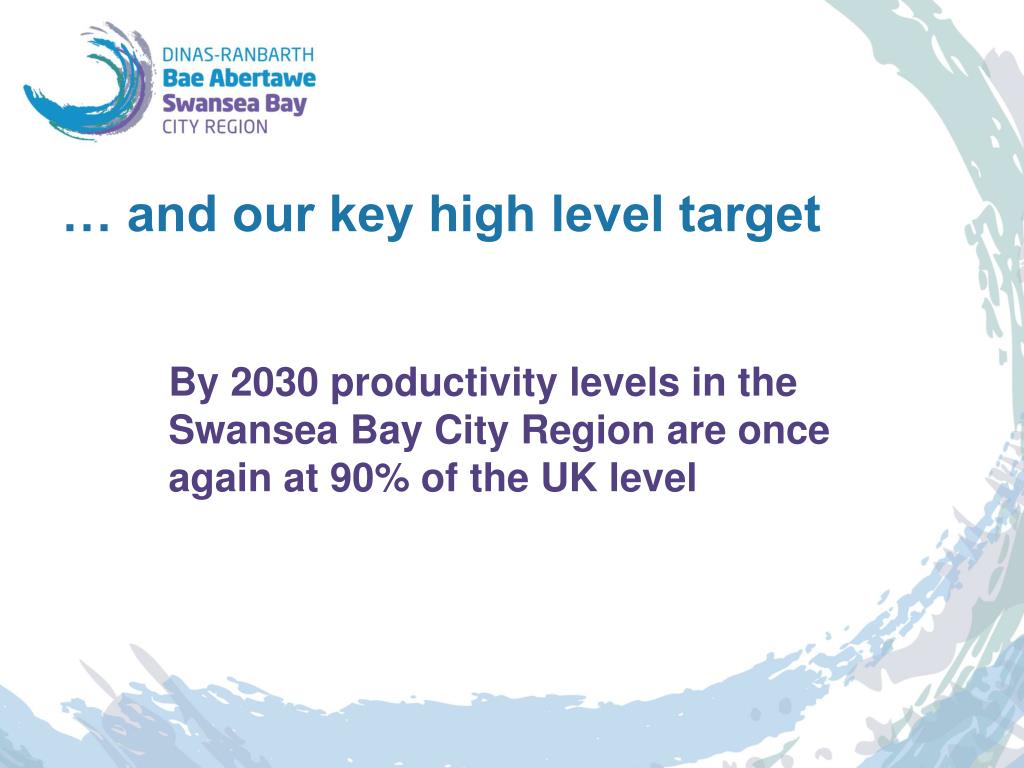 DINAS-RANBARTH
Bae Abertawe
Swansea Bay
CITY REGION

… and our key high level target

By 2030 productivity levels in the Swansea Bay City Region are once again at 90% of the UK level